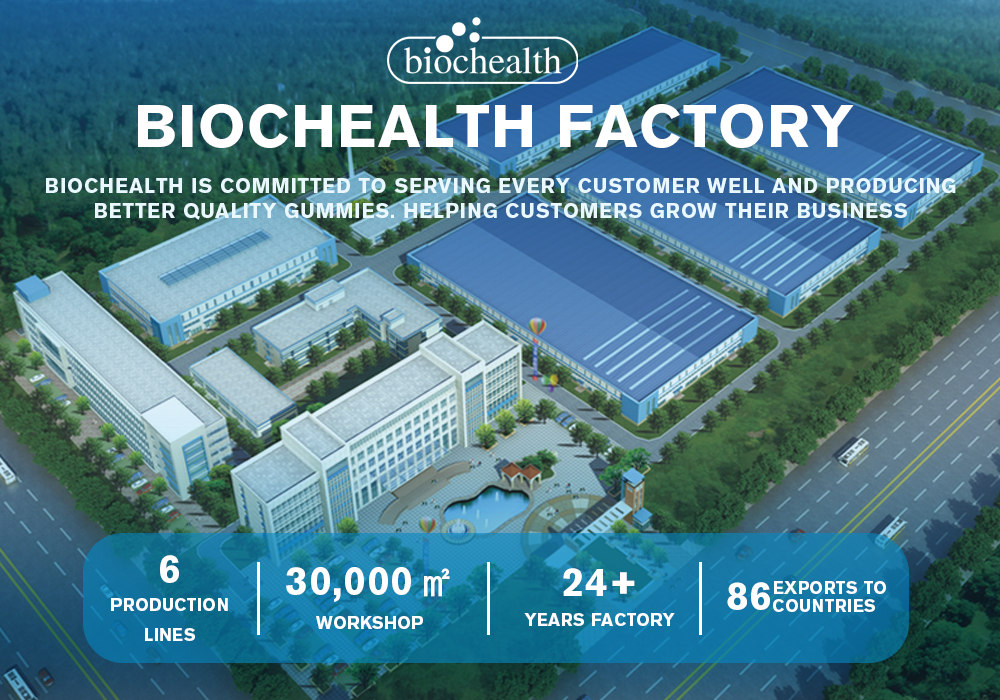 biochealth

BIOCHEALTH FACTORY

BIOCHEALTH IS COMMITTED TO SERVING EVERY CUSTOMER WELL AND PRODUCING BETTER QUALITY GUMMIES. HELPING CUSTOMERS GROW THEIR BUSINESS

6
PRODUCTION LINES

30,000 ㎡
WORKSHOP

24+
YEARS FACTORY

86 EXPORTS TO COUNTRIES